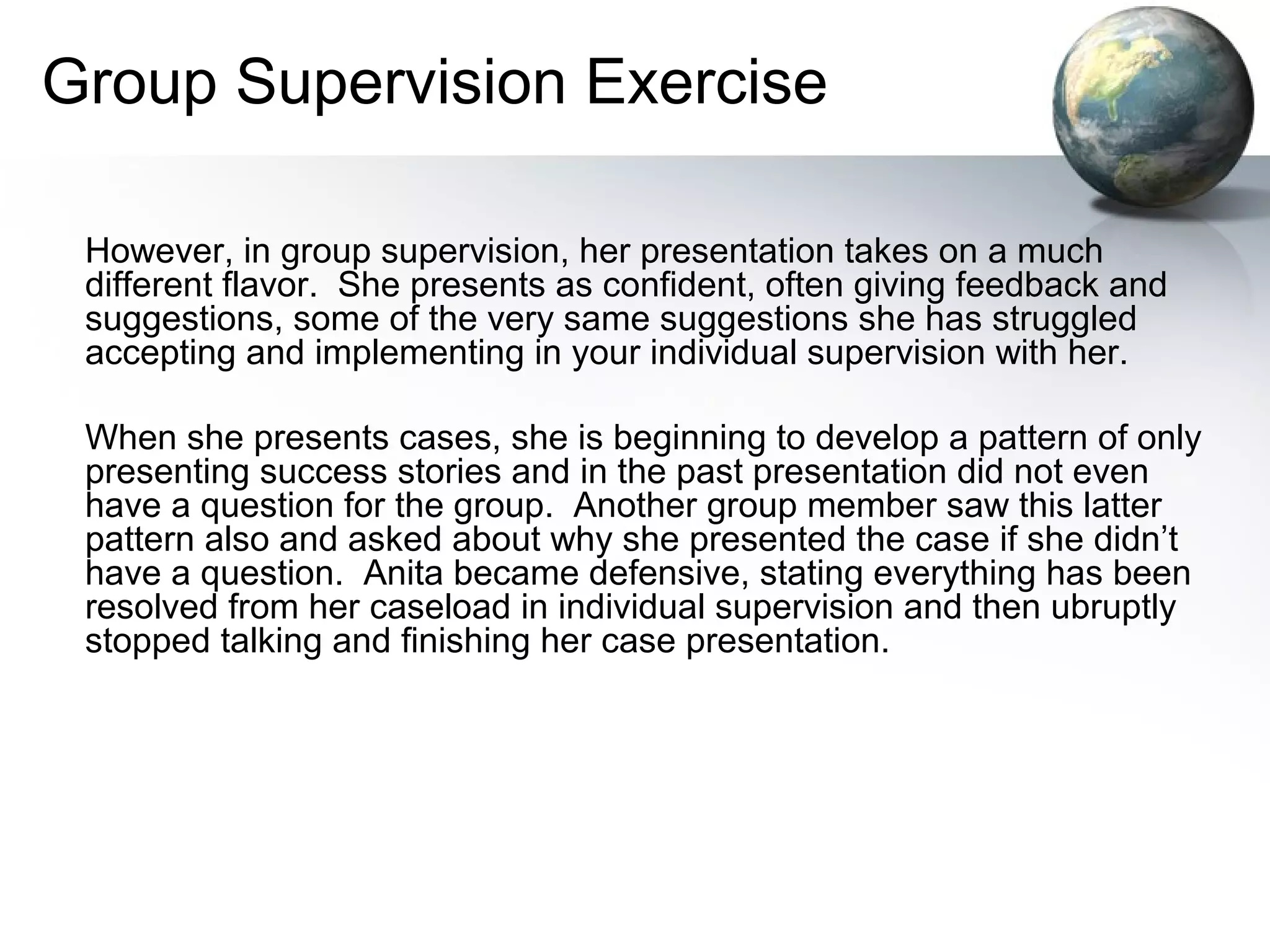 Group Supervision Exercise

However, in group supervision, her presentation takes on a much different flavor.  She presents as confident, often giving feedback and suggestions, some of the very same suggestions she has struggled accepting and implementing in your individual supervision with her.

When she presents cases, she is beginning to develop a pattern of only presenting success stories and in the past presentation did not even have a question for the group.  Another group member saw this latter pattern also and asked about why she presented the case if she didn’t have a question.  Anita became defensive, stating everything has been resolved from her caseload in individual supervision and then ubruptly stopped talking and finishing her case presentation.